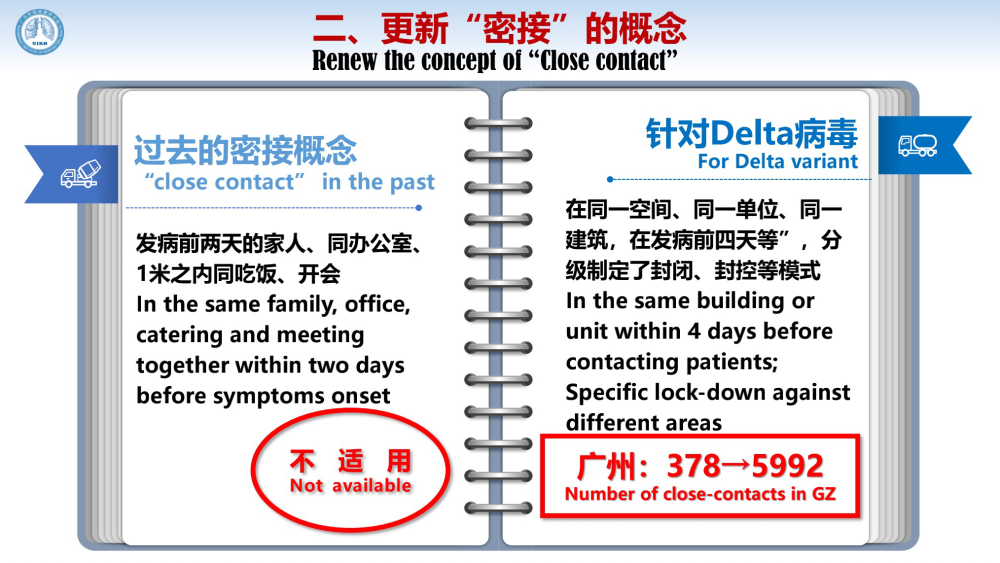 二、更新“密接”的概念
Renew the concept of “Close contact”

过去的密接概念
“close contact” in the past

发病前两天的家人、同办公室、1米之内同吃饭、开会
In the same family, office, catering and meeting together within two days before symptoms onset

不 适 用
Not available

针对Delta病毒
For Delta variant

在同一空间、同一单位、同一建筑，在发病前四天等”，分级制定了封闭、封控等模式
In the same building or unit within 4 days before contacting patients;
Specific lock-down against different areas

广州：378→5992
Number of close-contacts in GZ